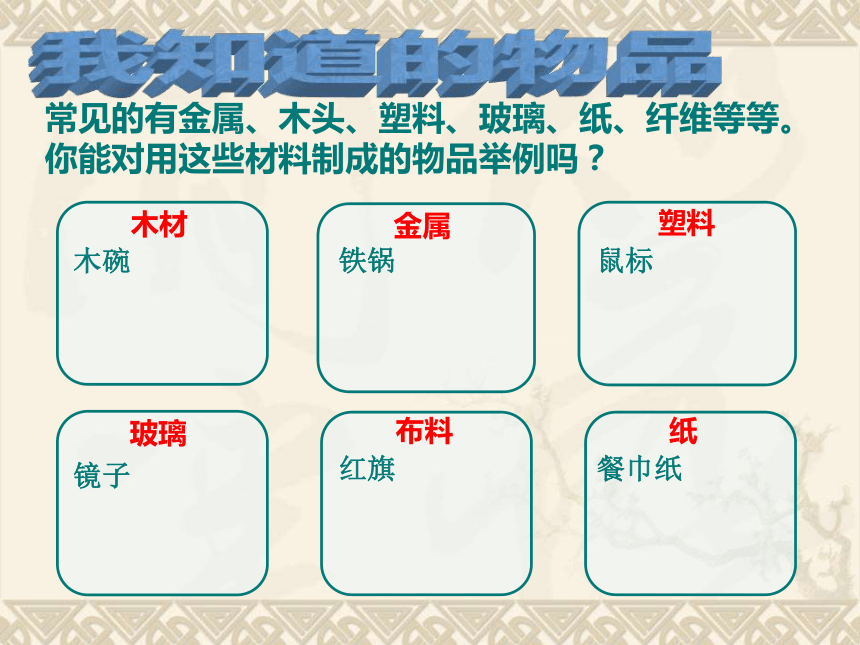 我知道的物品

常见的有金属、木头、塑料、玻璃、纸、纤维等等。你能对用这些材料制成的物品举例吗？

木材
木碗

金属
铁锅

塑料
鼠标

玻璃
镜子

布料
红旗

纸
餐巾纸